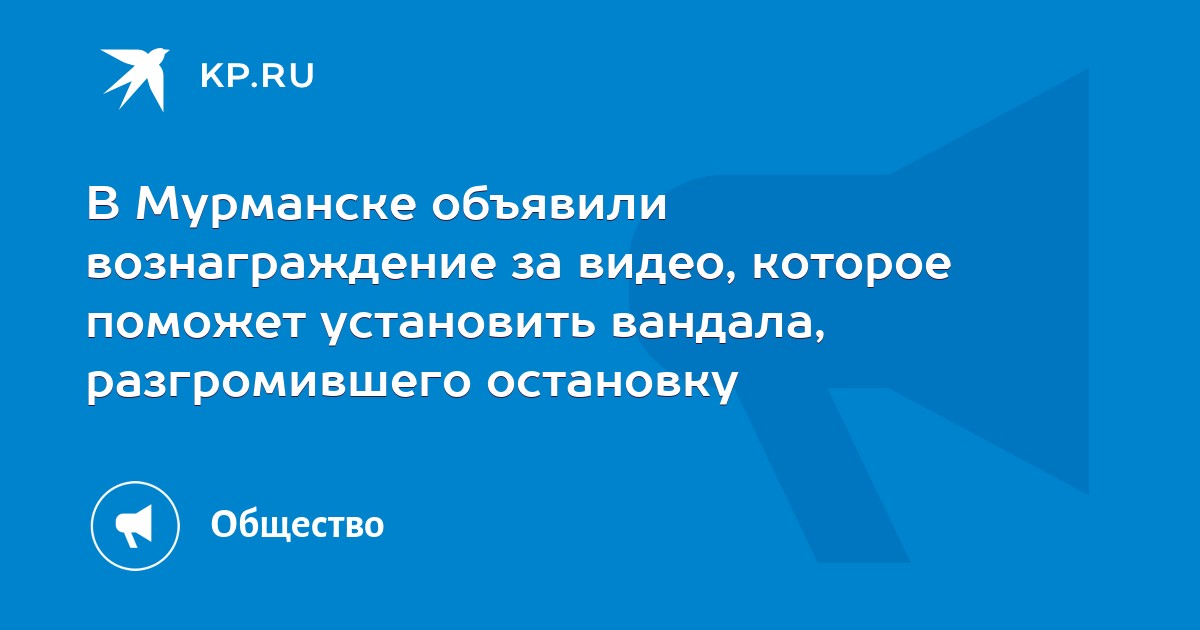 KP.RU

В Мурманске объявили вознаграждение за видео, которое поможет установить вандала, разгромившего остановку

Общество